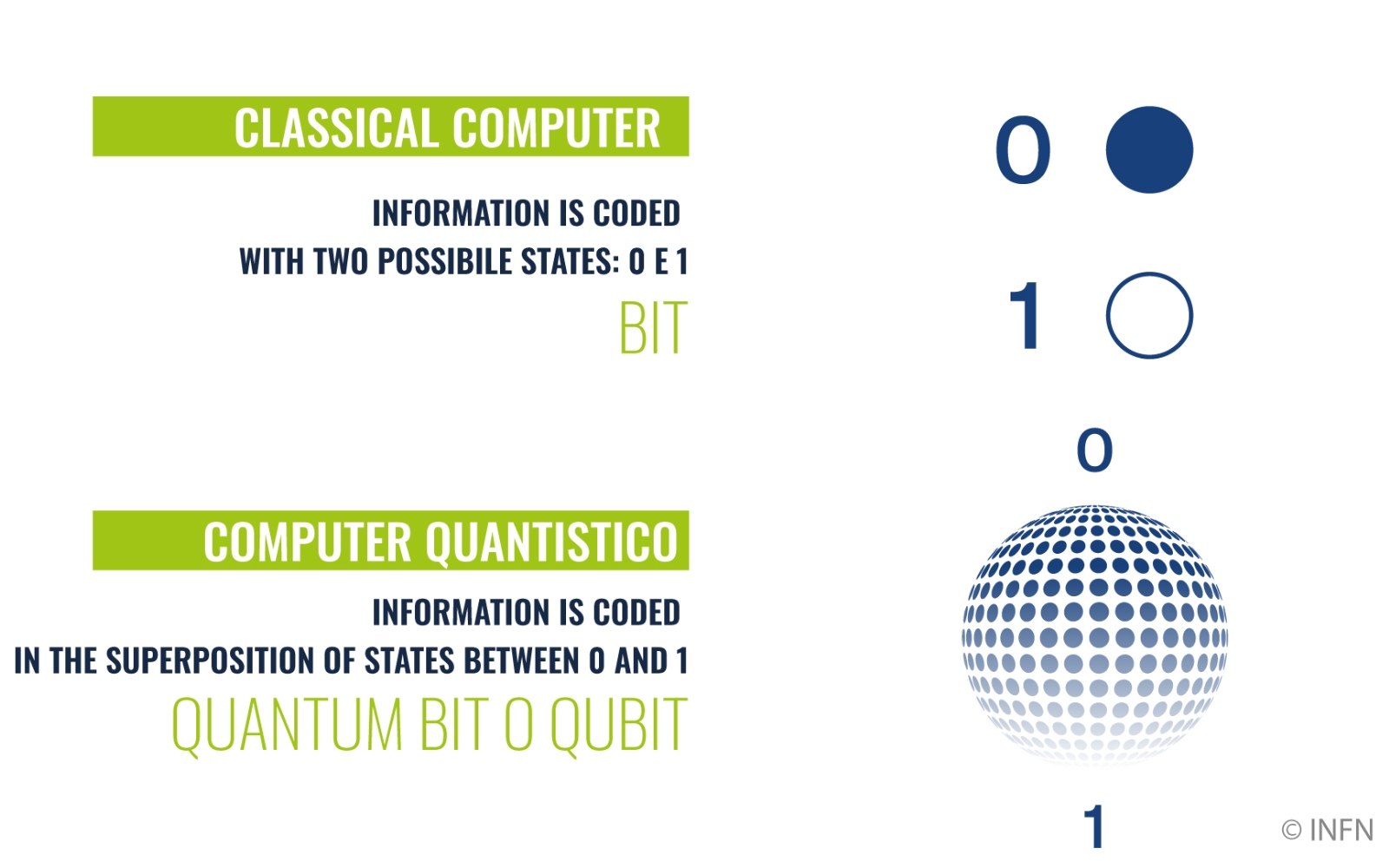 CLASSICAL COMPUTER

INFORMATION IS CODED WITH TWO POSSIBILE STATES: 0 E 1

BIT

0

1

0

COMPUTER QUANTISTICO

INFORMATION IS CODED IN THE SUPERPOSITION OF STATES BETWEEN 0 AND 1

QUANTUM BIT O QUBIT

1

© INFN